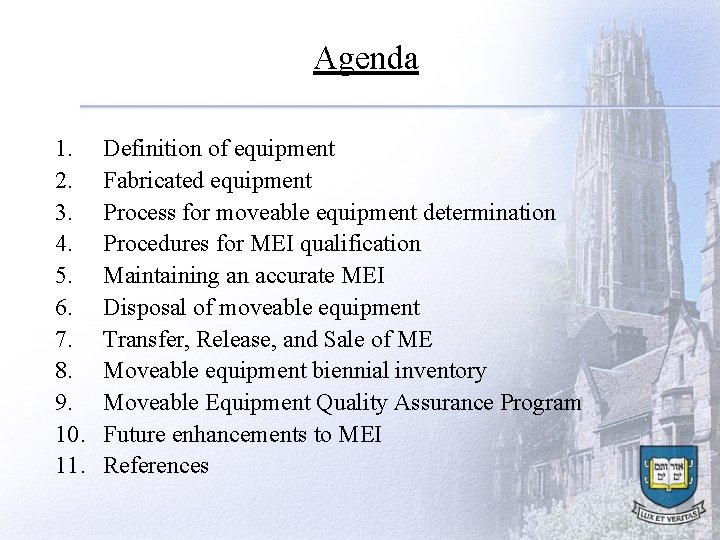 Agenda

1. Definition of equipment
2. Fabricated equipment
3. Process for moveable equipment determination
4. Procedures for MEI qualification
5. Maintaining an accurate MEI
6. Disposal of moveable equipment
7. Transfer, Release, and Sale of ME
8. Moveable equipment biennial inventory
9. Moveable Equipment Quality Assurance Program
10. Future enhancements to MEI
11. References

אורים ותמים

LUX ET VERITAS